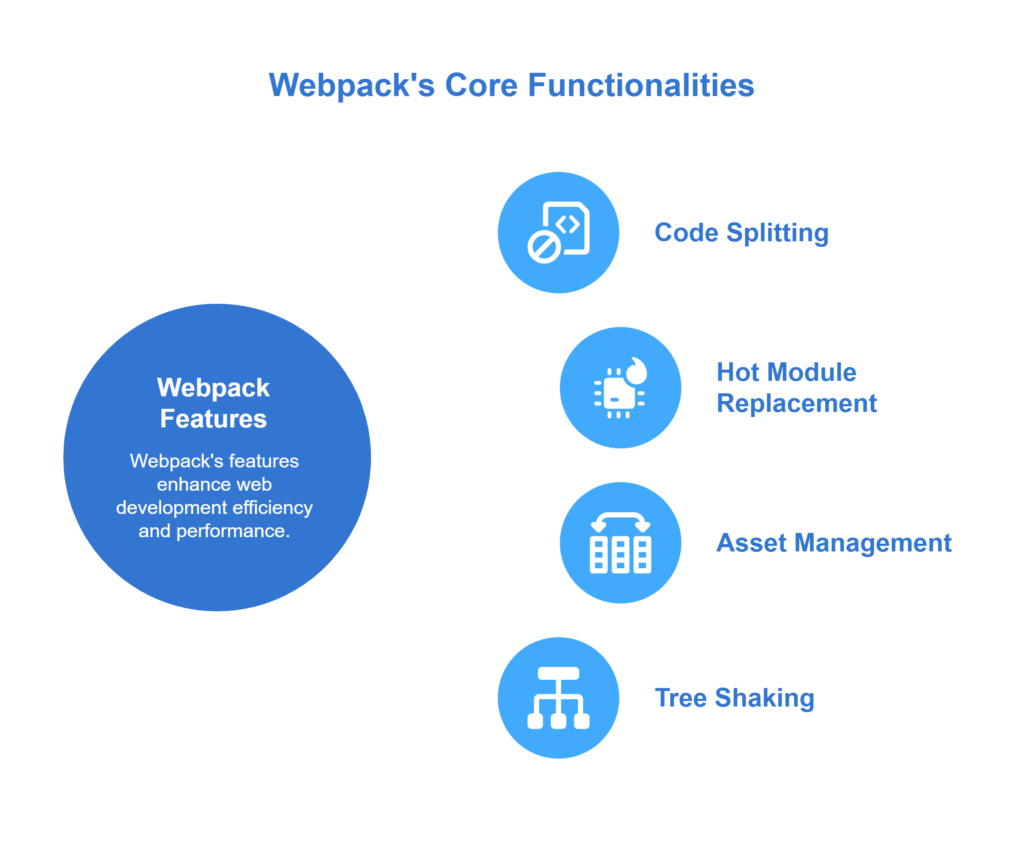 Webpack's Core Functionalities

Webpack Features

Webpack's features enhance web development efficiency and performance.

Code Splitting

Hot Module Replacement

Asset Management

Tree Shaking